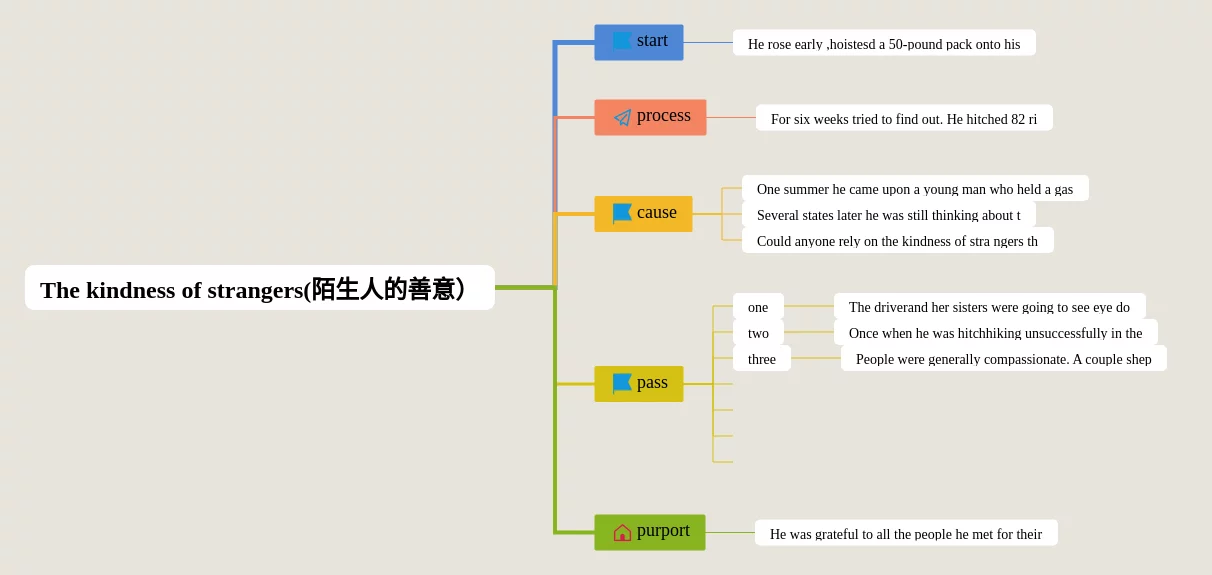 The kindness of strangers(陌生人的善意)

start

He rose early ,hoistesd a 50-pound pack onto his

process

For six weeks tried to find out. He hitched 82 ri

cause

One summer he came upon a young man who held a gas

Several states later he was still thinking about t

Could anyone rely on the kindness of stra ngers th

pass

one

The driverand her sisters were going to see eye do

two

Once when he was hitchhiking unsuccessfully in the

three

People were generally compassionate. A couple shep

purport

He was grateful to all the people he met for their